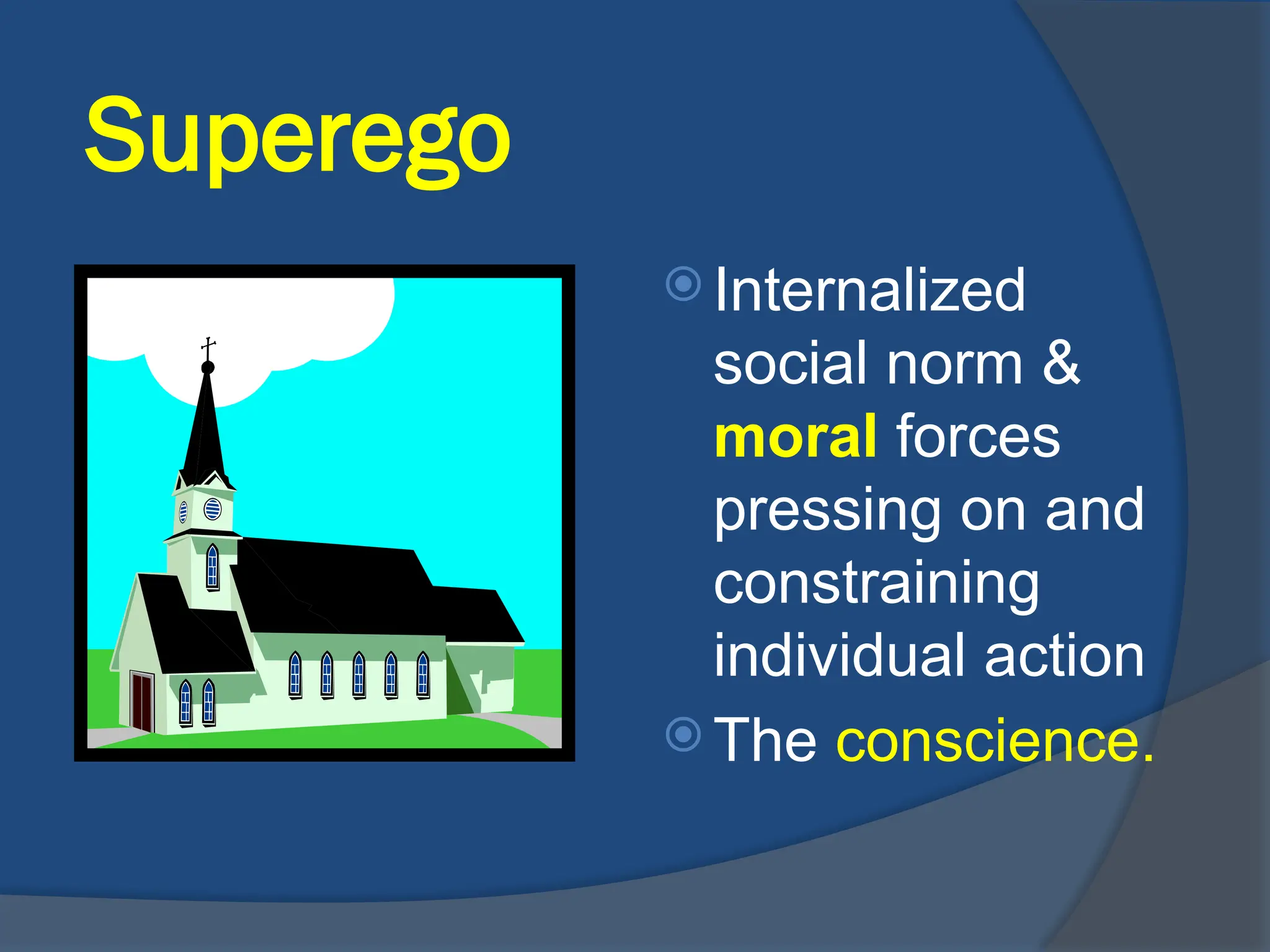 Superego

Internalized social norm & moral forces pressing on and constraining individual action

The conscience.